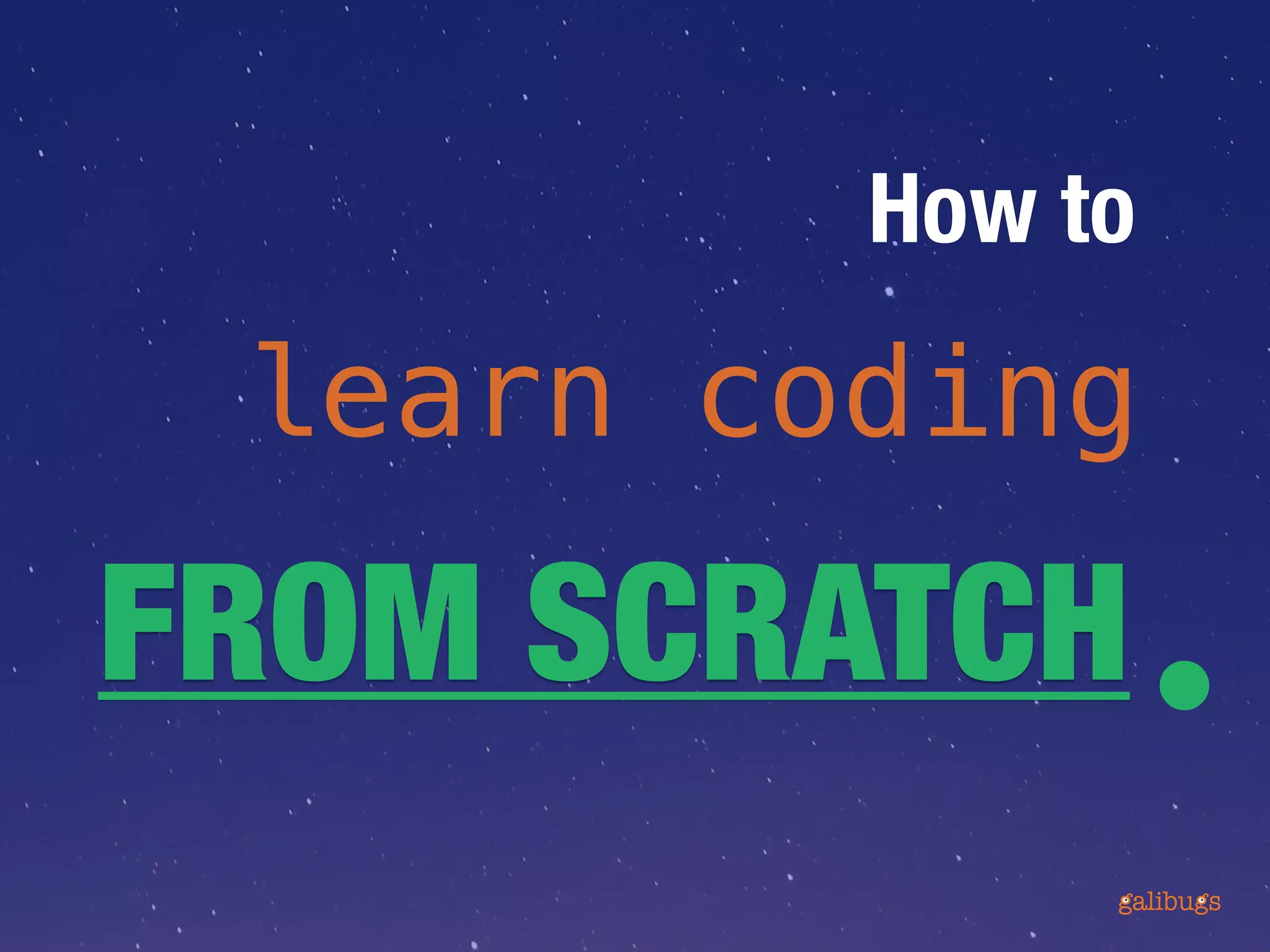 How to

learn coding

FROM SCRATCH.

galibugs